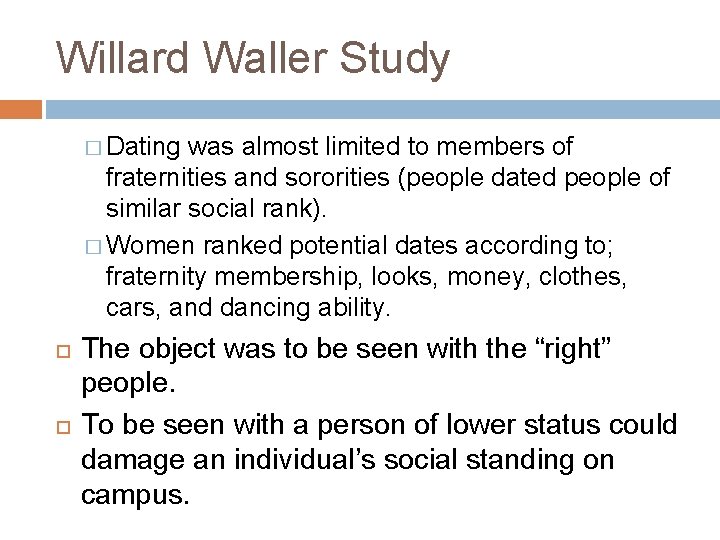 Willard Waller Study

□ Dating was almost limited to members of fraternities and sororities (people dated people of similar social rank).

□ Women ranked potential dates according to; fraternity membership, looks, money, clothes, cars, and dancing ability.

□ The object was to be seen with the “right” people.

□ To be seen with a person of lower status could damage an individual’s social standing on campus.